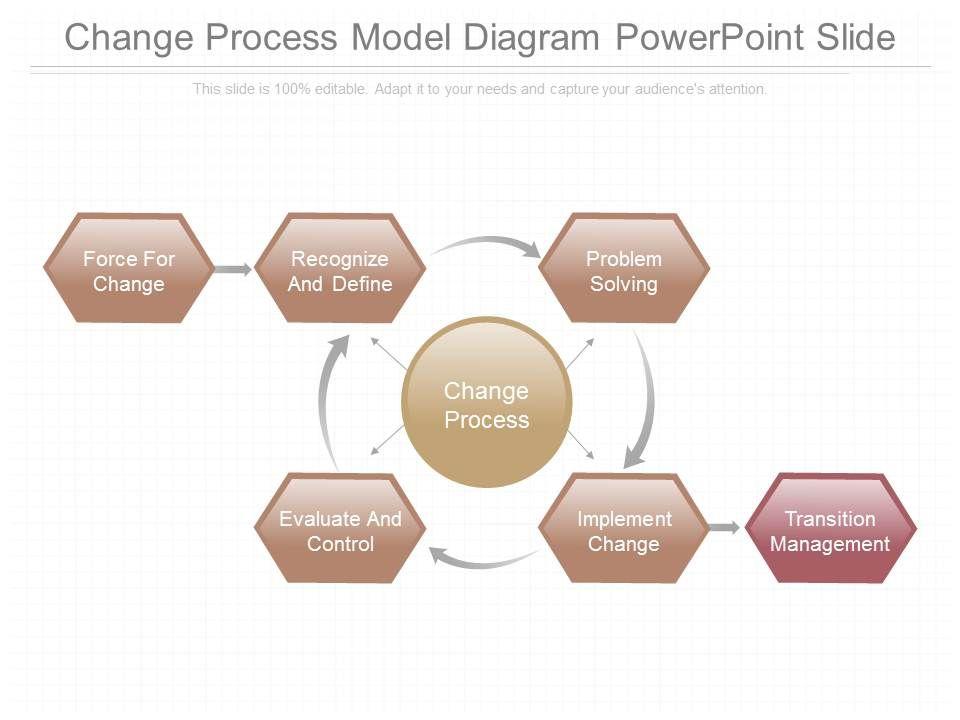 Change Process Model Diagram PowerPoint Slide

This slide is 100% editable. Adapt it to your needs and capture your audience's attention.

Force For Change

Recognize And Define

Problem Solving

Change Process

Evaluate And Control

Implement Change

Transition Management